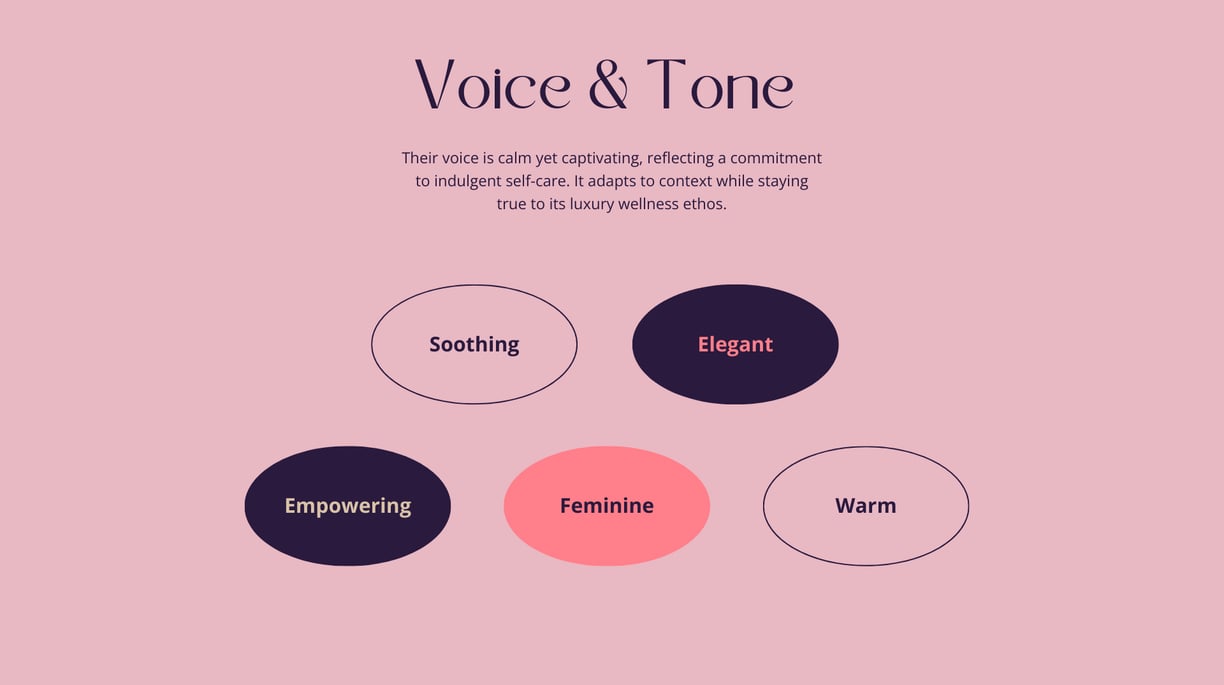 Voice & Tone

Their voice is calm yet captivating, reflecting a commitment to indulgent self-care. It adapts to context while staying true to its luxury wellness ethos.

Soothing

Elegant

Empowering

Feminine

Warm